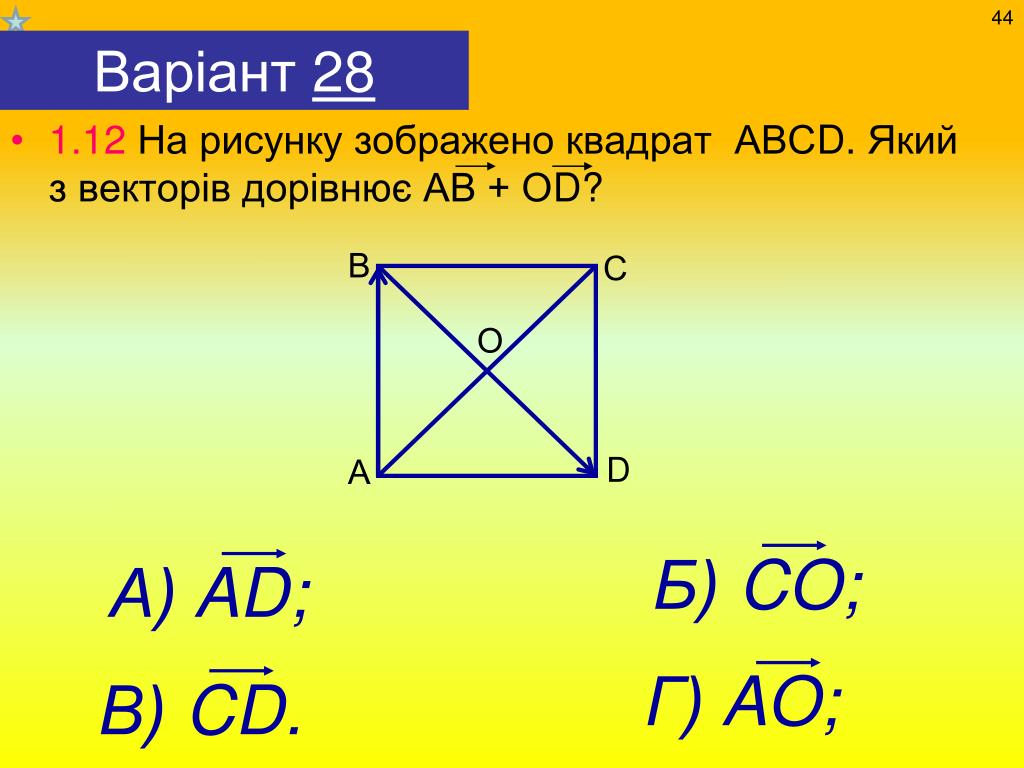 44

Варіант 28

• 1.12 На рисунку зображено квадрат ABCD. Який з векторів дорівнює $\overrightarrow{AB} + \overrightarrow{OD}$?

B C O A D

А) $\overrightarrow{AD}$;

Б) $\overrightarrow{CO}$;

В) $\overrightarrow{CD}$.

Г) $\overrightarrow{AO}$;